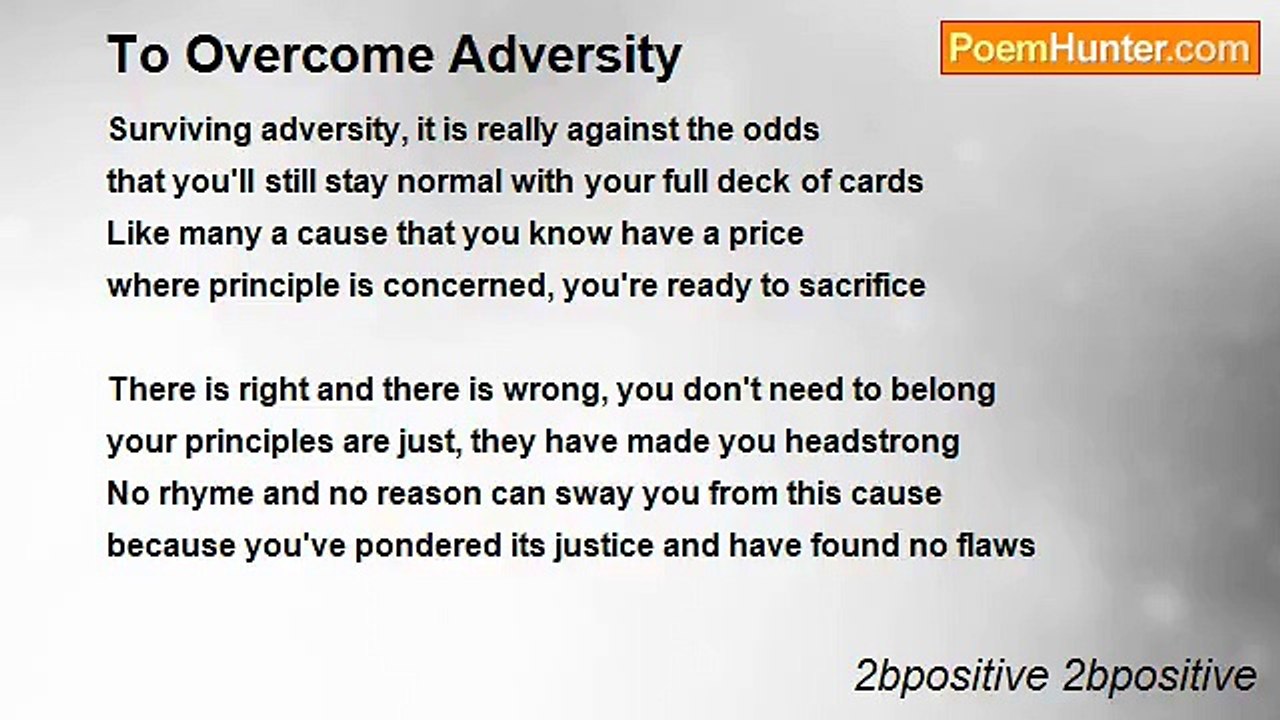 To Overcome Adversity

PoemHunter.com

Surviving adversity, it is really against the odds
that you'll still stay normal with your full deck of cards
Like many a cause that you know have a price
where principle is concerned, you're ready to sacrifice

There is right and there is wrong, you don't need to belong
your principles are just, they have made you headstrong
No rhyme and no reason can sway you from this cause
because you've pondered its justice and have found no flaws

2bpositive 2bpositive